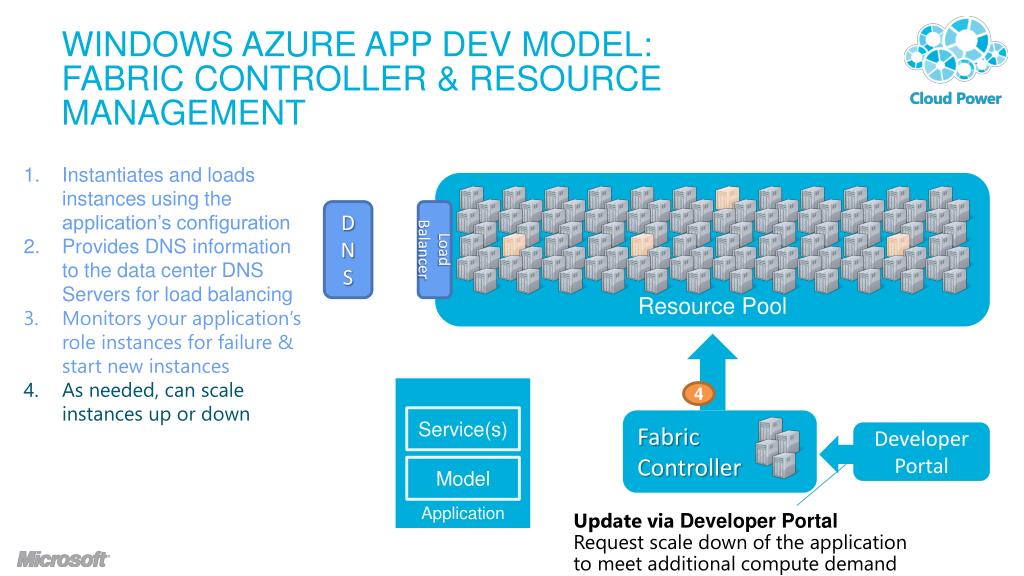 WINDOWS AZURE APP DEV MODEL: FABRIC CONTROLLER & RESOURCE MANAGEMENT

Cloud Power

1. Instantiates and loads instances using the application's configuration
2. Provides DNS information to the data center DNS Servers for load balancing
3. Monitors your application's role instances for failure & start new instances
4. As needed, can scale instances up or down

D N S

Load Balancer

Resource Pool

4

Service(s)

Model

Application

Fabric Controller

Developer Portal

**Update via Developer Portal**
Request scale down of the application to meet additional compute demand

Microsoft